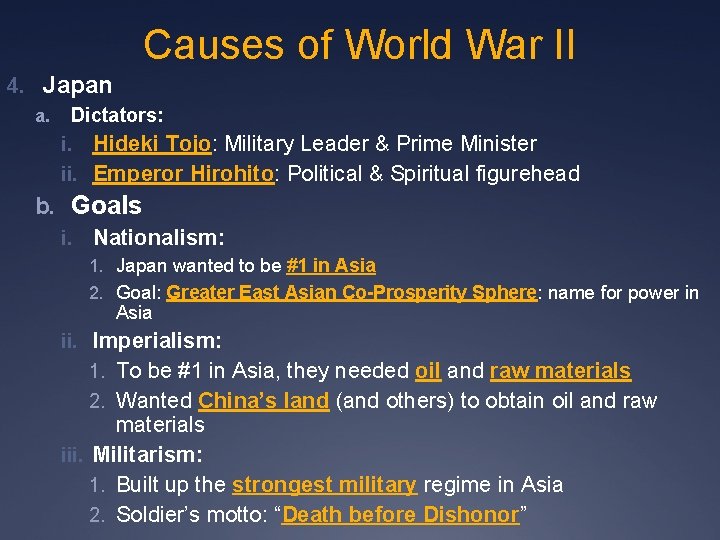 Causes of World War II

4. Japan

a. Dictators:

i. Hideki Tojo: Military Leader & Prime Minister

ii. Emperor Hirohito: Political & Spiritual figurehead

b. Goals

i. Nationalism:

1. Japan wanted to be #1 in Asia

2. Goal: Greater East Asian Co-Prosperity Sphere: name for power in Asia

ii. Imperialism:

1. To be #1 in Asia, they needed oil and raw materials

2. Wanted China's land (and others) to obtain oil and raw materials

iii. Militarism:

1. Built up the strongest military regime in Asia

2. Soldier's motto: "Death before Dishonor"